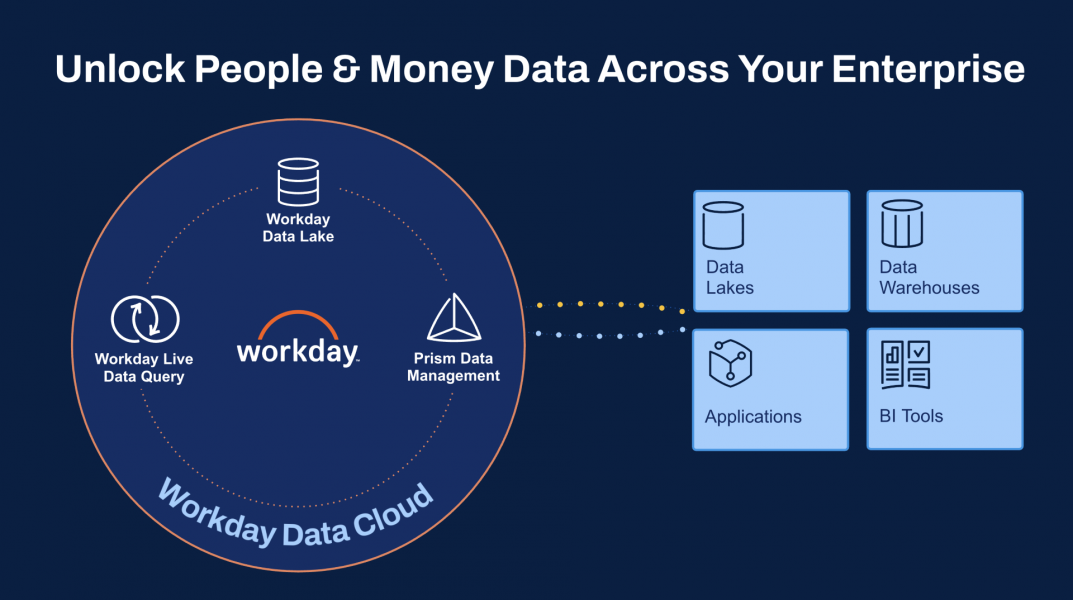 Unlock People & Money Data Across Your Enterprise

Workday Data Lake

Workday Live Data Query

workday.

Prism Data Management

Workday Data Cloud

Data Lakes

Data Warehouses

Applications

BI Tools